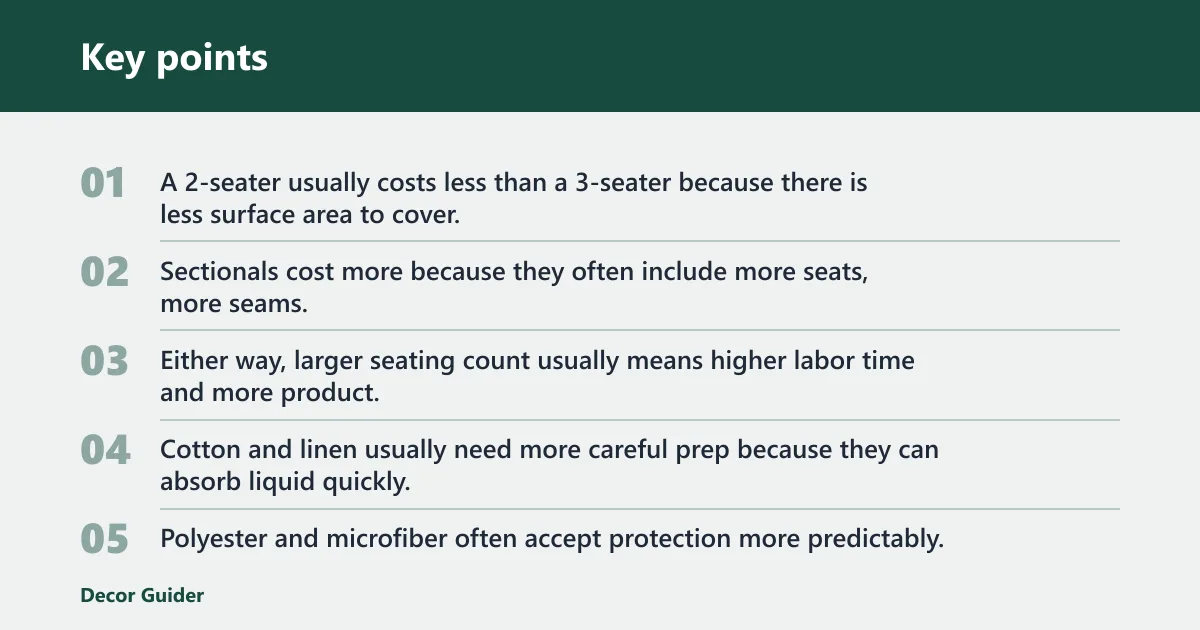 Key points

01 A 2-seater usually costs less than a 3-seater because there is less surface area to cover.

02 Sectionals cost more because they often include more seats, more seams.

03 Either way, larger seating count usually means higher labor time and more product.

04 Cotton and linen usually need more careful prep because they can absorb liquid quickly.

05 Polyester and microfiber often accept protection more predictably.

Decor Guider